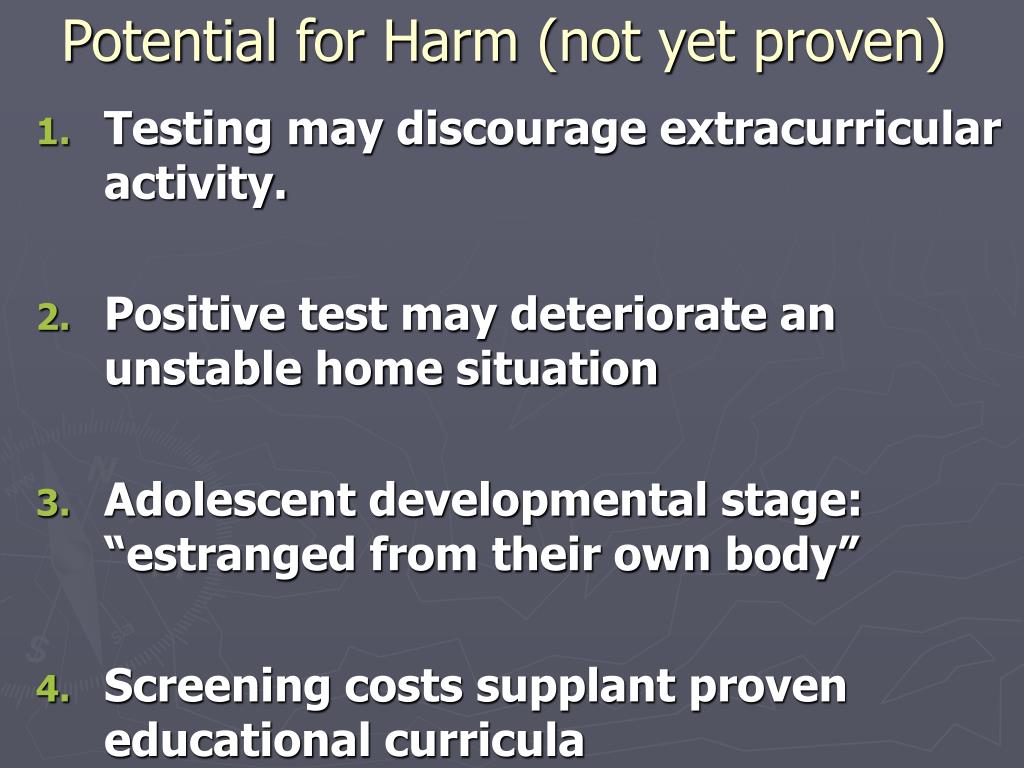 Potential for Harm (not yet proven)

1. Testing may discourage extracurricular activity.

2. Positive test may deteriorate an unstable home situation

3. Adolescent developmental stage: “estranged from their own body”

4. Screening costs supplant proven educational curricula